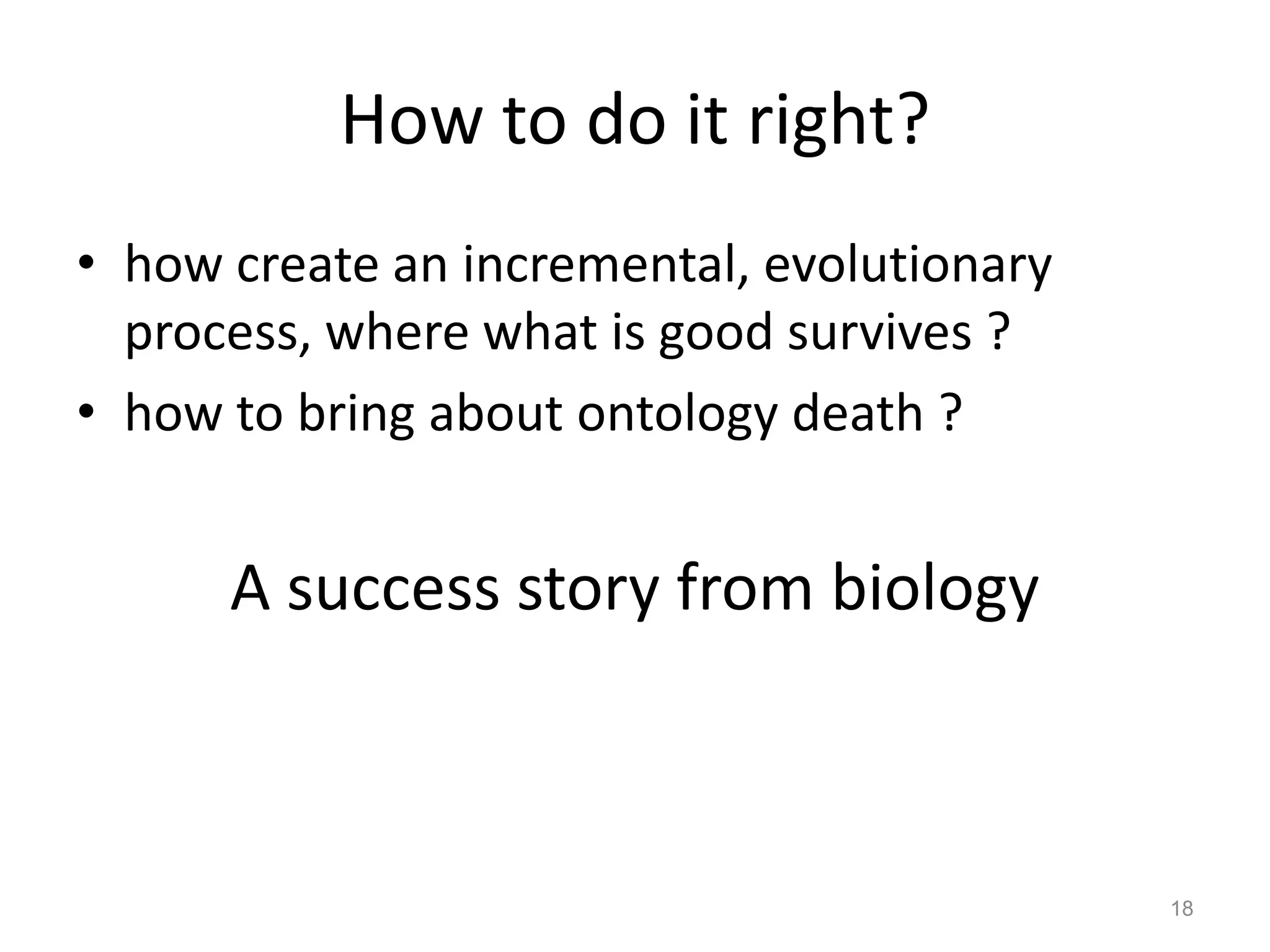 How to do it right?

• how create an incremental, evolutionary process, where what is good survives ?
• how to bring about ontology death ?

A success story from biology

18